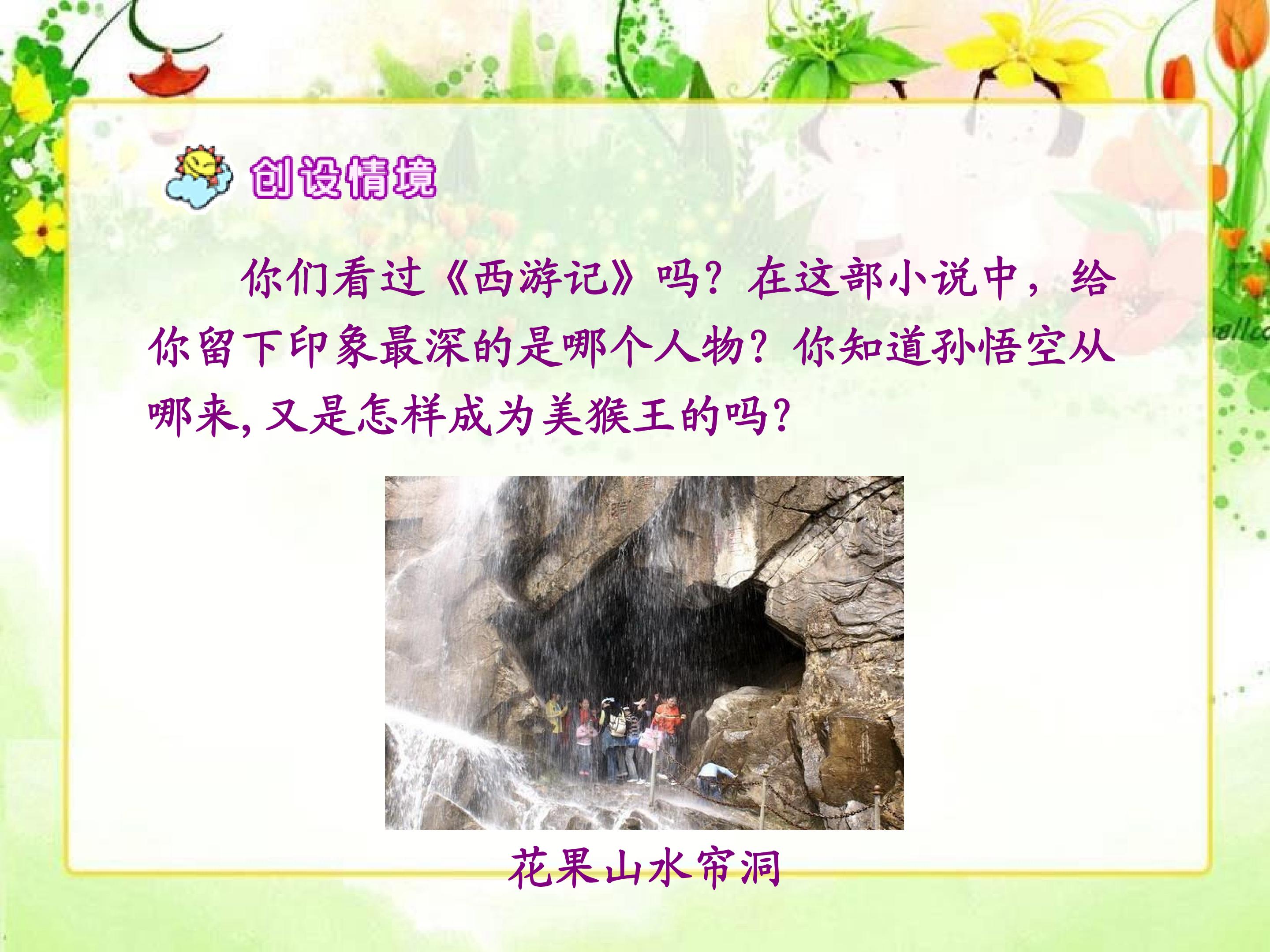 创设情境

你们看过《西游记》吗？在这部小说中，给你留下印象最深的是哪个人物？你知道孙悟空从哪来，又是怎样成为美猴王的吗？

花果山水帘洞